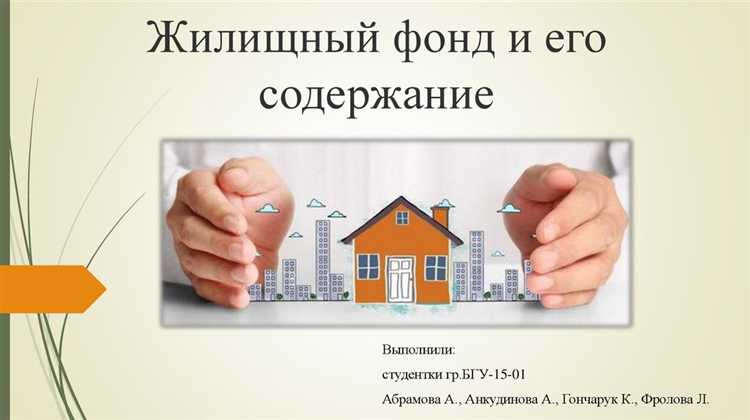 Жилищный фонд и его содержание

Выполнили:

студентки гр.БГУ-15-01

Абрамова А., Анкудинова А., Гончарук К., Фролова Л.